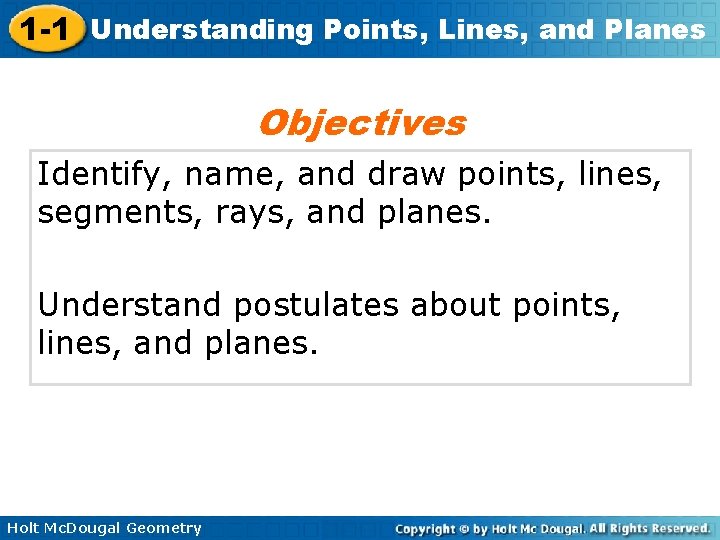 1-1 Understanding Points, Lines, and Planes

Objectives

Identify, name, and draw points, lines, segments, rays, and planes.

Understand postulates about points, lines, and planes.

Holt McDougal Geometry

Copyright © by Holt Mc Dougal. All Rights Reserved.